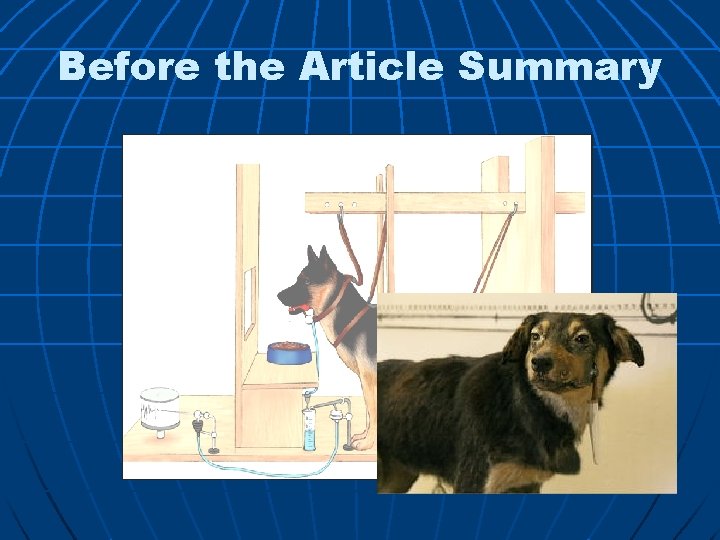 Before the Article Summary